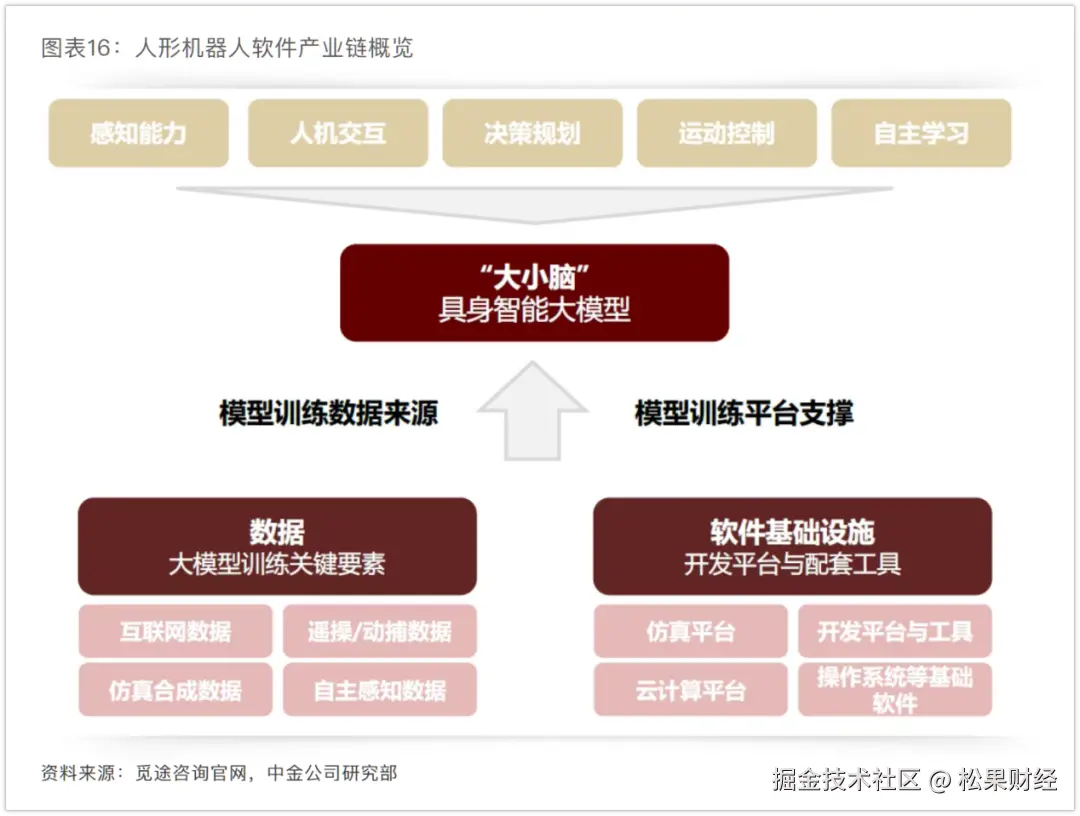 图表16：人形机器人软件产业链概览

感知能力

人机交互

决策规划

运动控制

自主学习

“大小脑”
具身智能大模型

模型训练数据来源

模型训练平台支撑

数据
大模型训练关键要素

互联网数据

遥操/动捕数据

仿真合成数据

自主感知数据

软件基础设施
开发平台与配套工具

仿真平台

开发平台与工具

云计算平台

操作系统等基础软件

资料来源：觅途咨询官网，中金公司研究部

掘金技术社区 @ 松果财经